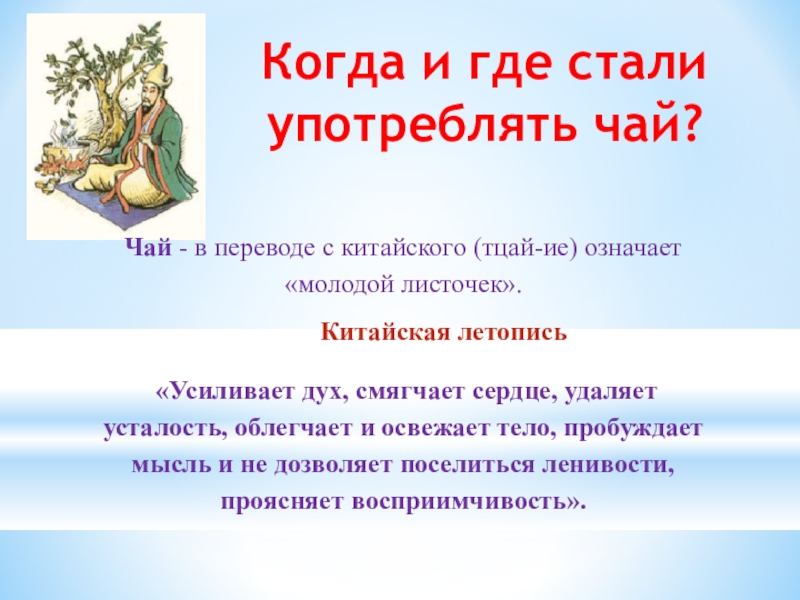 Когда и где стали употреблять чай?

Чай - в переводе с китайского (тцай-ие) означает «молодой листочек».

Китайская летопись

«Усиливает дух, смягчает сердце, удаляет усталость, облегчает и освежает тело, пробуждает мысль и не дозволяет поселиться ленивости, проясняет восприимчивость».